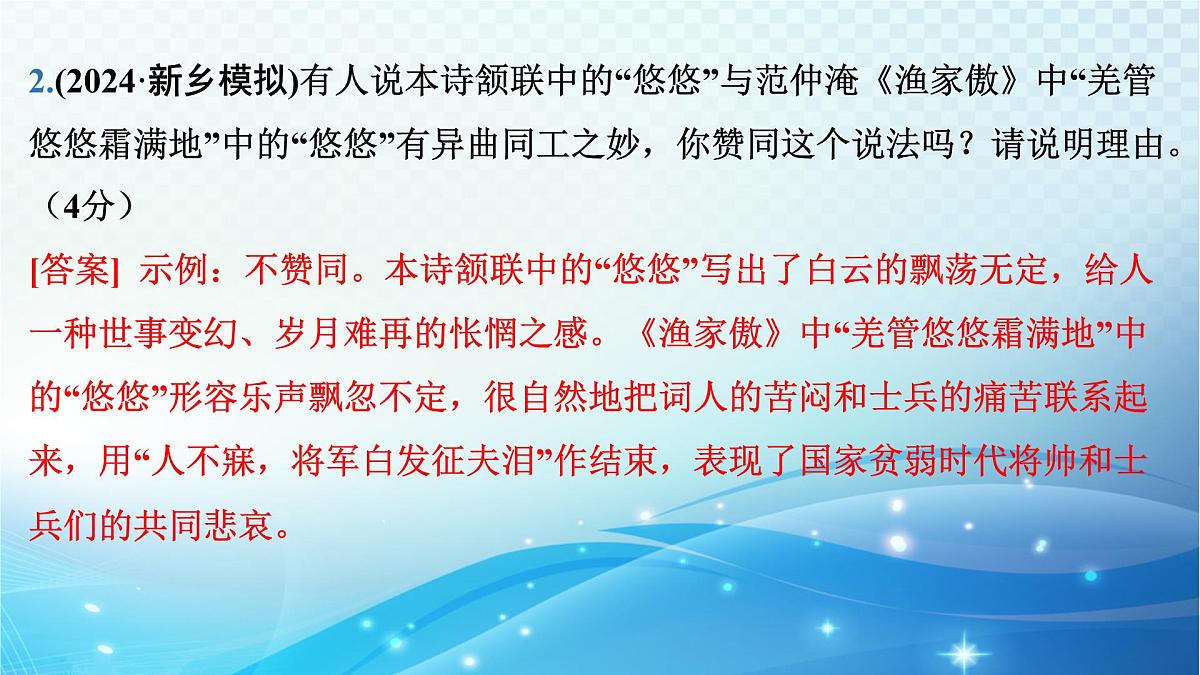 2.(2024·新乡模拟)有人说本诗颔联中的“悠悠”与范仲淹《渔家傲》中“羌管悠悠霜满地”中的“悠悠”有异曲同工之妙，你赞同这个说法吗？请说明理由。（4分）

[答案] 示例：不赞同。本诗颔联中的“悠悠”写出了白云的飘荡无定，给人一种世事变幻、岁月难再的怅惘之感。《渔家傲》中“羌管悠悠霜满地”中的“悠悠”形容乐声飘忽不定，很自然地把词人的苦闷和士兵的痛苦联系起来，用“人不寐，将军白发征夫泪”作结束，表现了国家贫弱时代将帅和士兵们的共同悲哀。